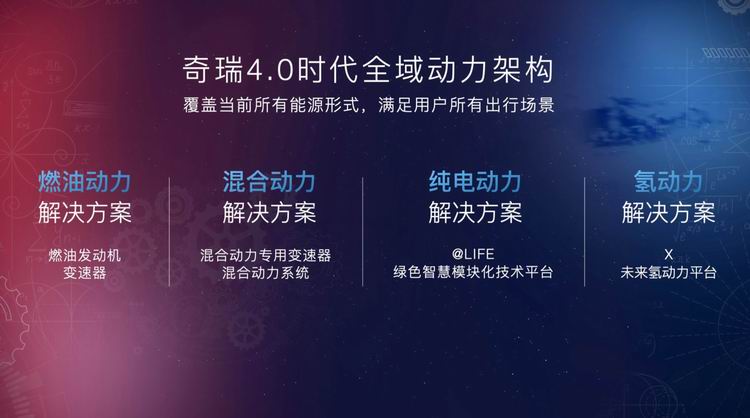 奇瑞4.0时代全域动力架构
覆盖当前所有能源形式，满足用户所有出行场景

燃油动力
解决方案

燃油发动机
变速器

混合动力
解决方案

混合动力专用变速器
混合动力系统

纯电动力
解决方案

@LIFE
绿色智慧模块化技术平台

氢动力
解决方案

X
未来氢动力平台